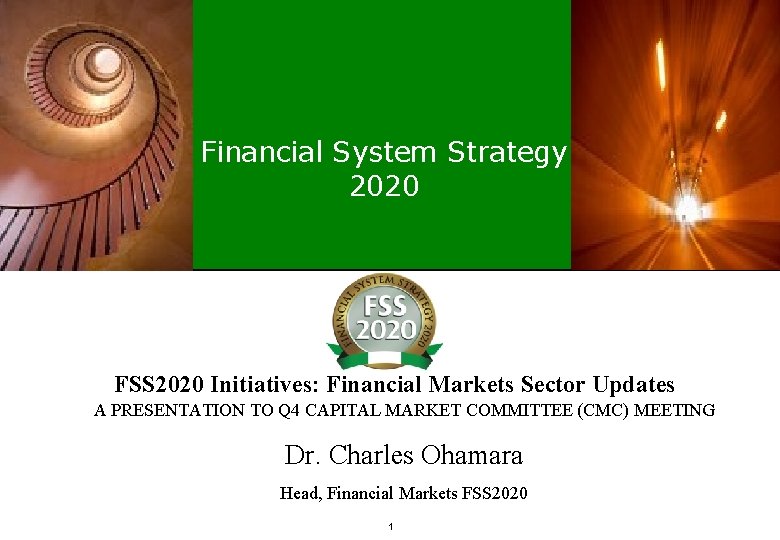 Financial System Strategy 2020

FINANCIAL SYSTEM STRATEGY 2020
FSS
2020

FSS2020 Initiatives: Financial Markets Sector Updates

A PRESENTATION TO Q4 CAPITAL MARKET COMMITTEE (CMC) MEETING

Dr. Charles Ohamara

Head, Financial Markets FSS2020

1